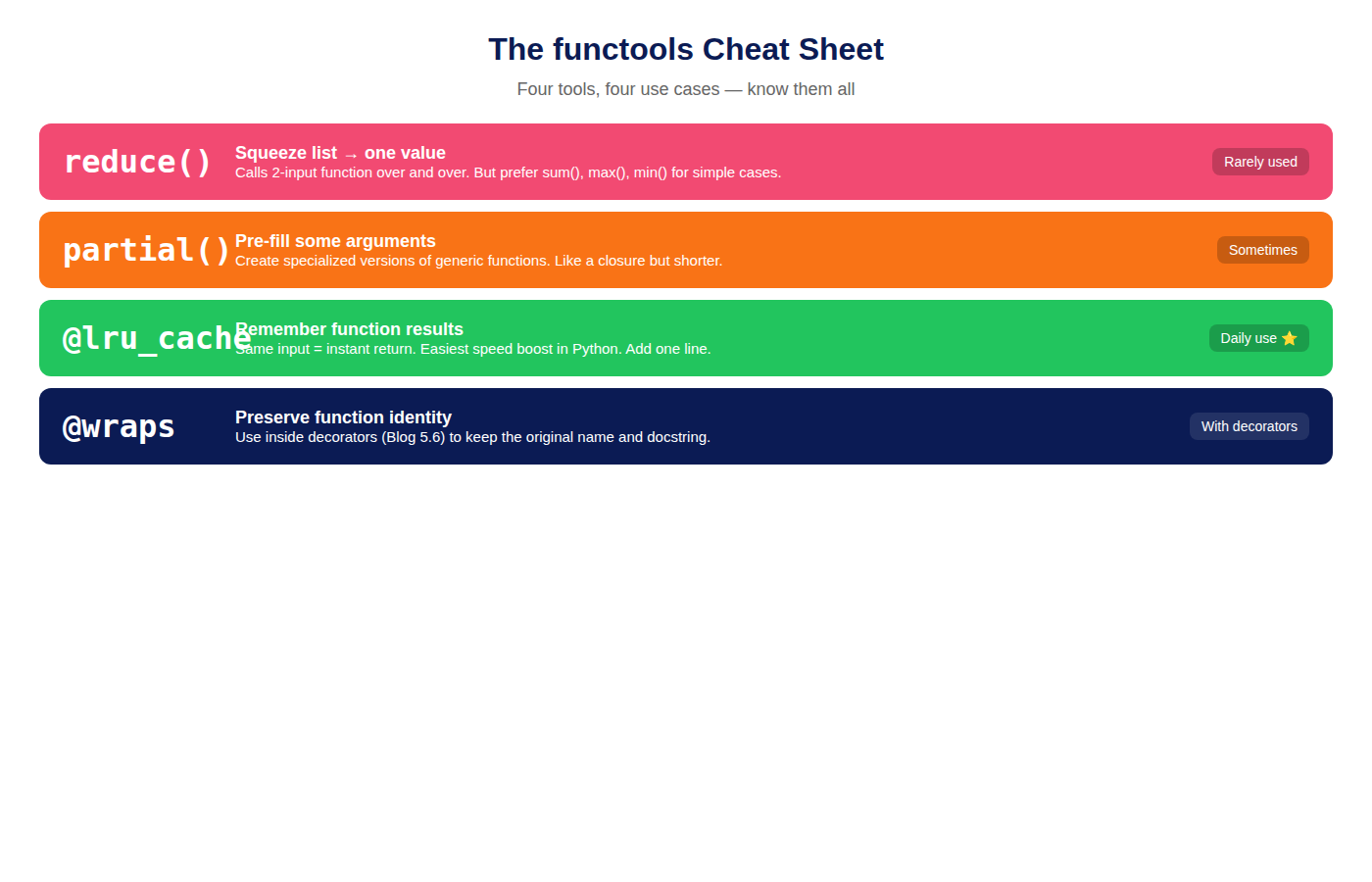 The functools Cheat Sheet

Four tools, four use cases — know them all

reduce()

Squeeze list → one value
Calls 2-input function over and over. But prefer sum(), max(), min() for simple cases.

Rarely used

partial()

Pre-fill some arguments
Create specialized versions of generic functions. Like a closure but shorter.

Sometimes

@lru_cache

Remember function results
Same input = instant return. Easiest speed boost in Python. Add one line.

Daily use ⭐

@wraps

Preserve function identity
Use inside decorators (Blog 5.6) to keep the original name and docstring.

With decorators